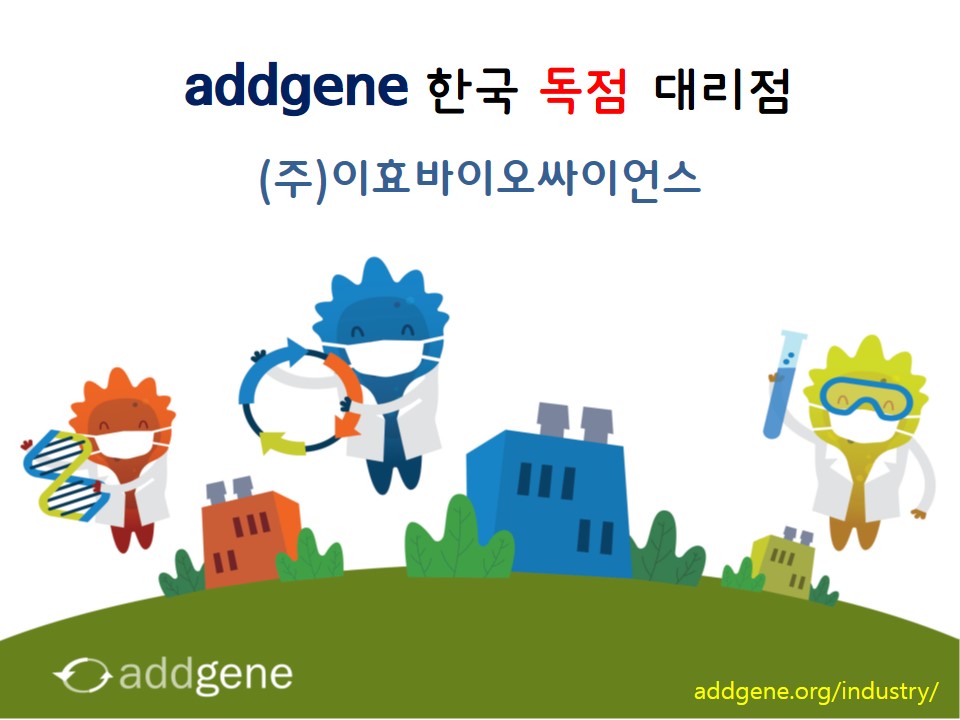 addgene 한국 독점 대리점

(주)이효바이오싸이언스

addgene

addgene.org/industry/